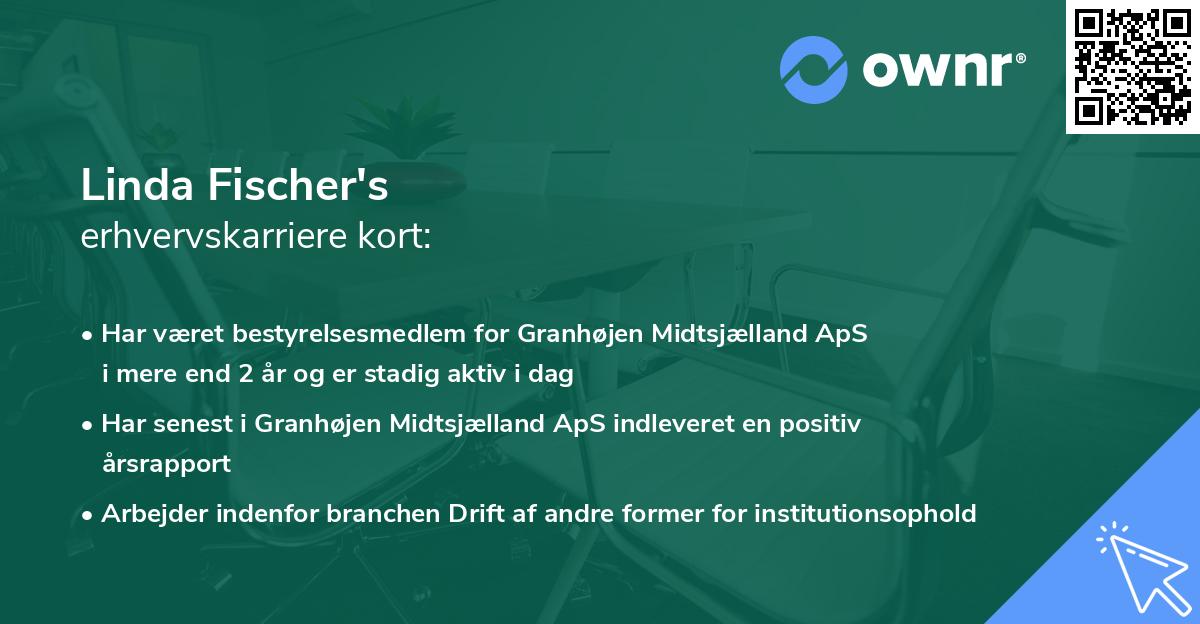 ownr®

Linda Fischer's
erhvervskarriere kort:

• Har været bestyrelsesmedlem for Granhøjen Midtsjælland ApS i mere end 2 år og er stadig aktiv i dag
• Har senest i Granhøjen Midtsjælland ApS indleveret en positiv årsrapport
• Arbejder indenfor branchen Drift af andre former for institutionsophold